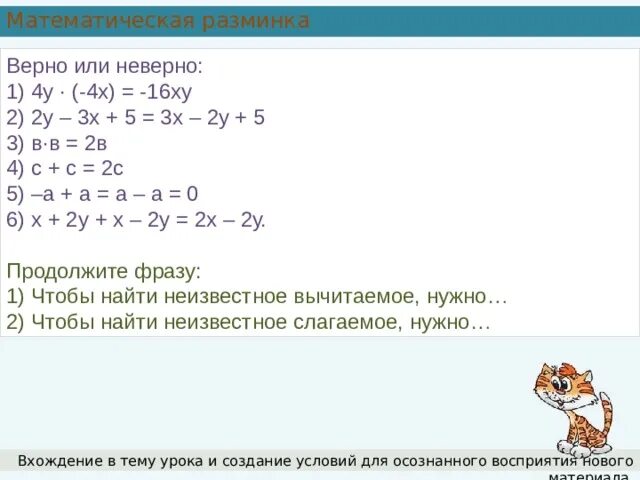 Математическая разминка

Верно или неверно:
1) $4y \cdot (-4x) = -16xy$
2) $2y - 3x + 5 = 3x - 2y + 5$
3) $в \cdot в = 2в$
4) $c + c = 2c$
5) $-a + a = a - a = 0$
6) $x + 2y + x - 2y = 2x - 2y$.

Продолжите фразу:
1) Чтобы найти неизвестное вычитаемое, нужно…
2) Чтобы найти неизвестное слагаемое, нужно…

Вхождение в тему урока и создание условий для осознанного восприятия нового материала